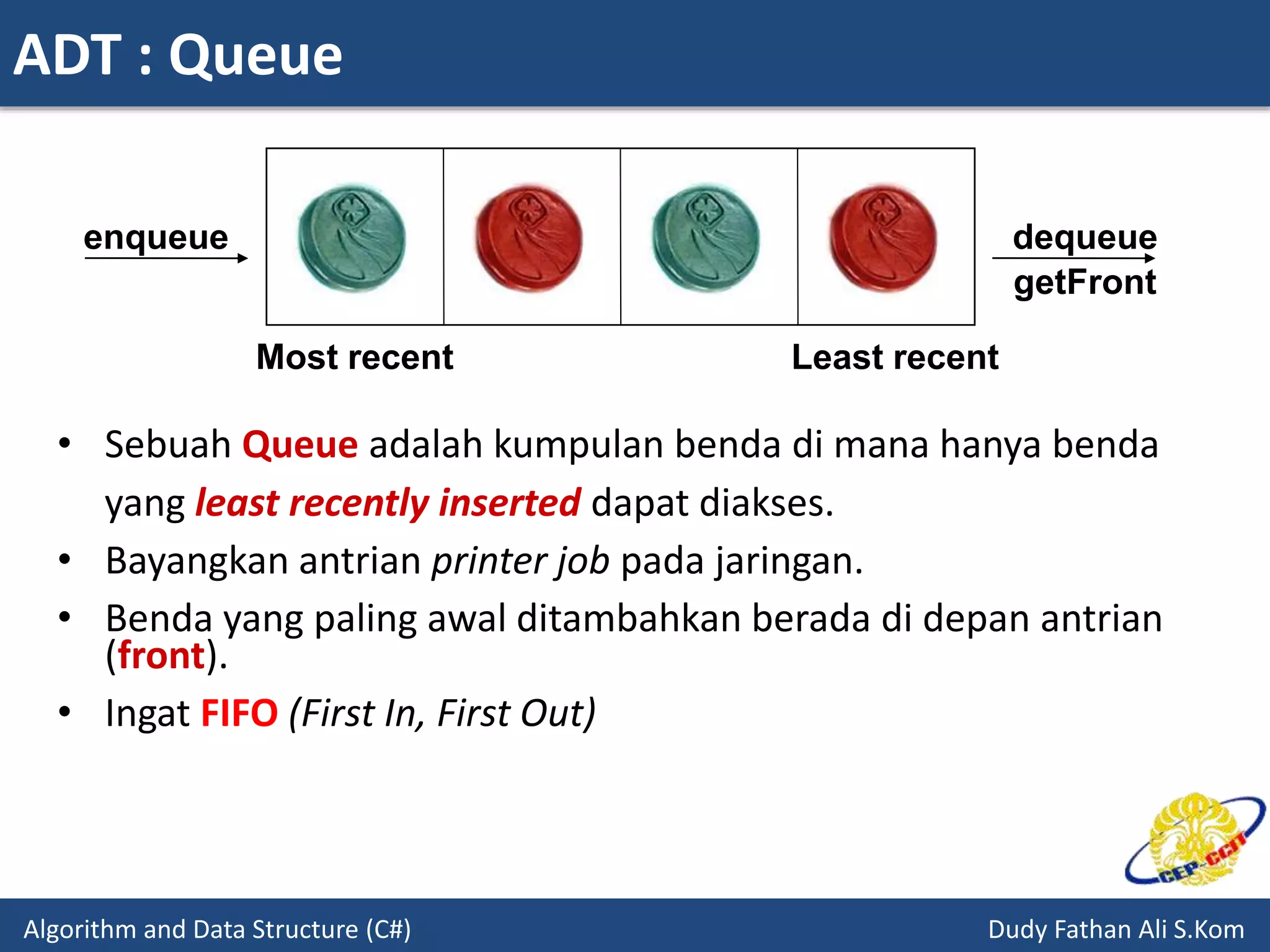 ADT : Queue

enqueue

dequeue
getFront

Most recent

Least recent

• Sebuah Queue adalah kumpulan benda di mana hanya benda yang least recently inserted dapat diakses.
• Bayangkan antrian printer job pada jaringan.
• Benda yang paling awal ditambahkan berada di depan antrian (front).
• Ingat FIFO (First In, First Out)

CEP-CCIT

Algorithm and Data Structure (C#)

Dudy Fathan Ali S.Kom